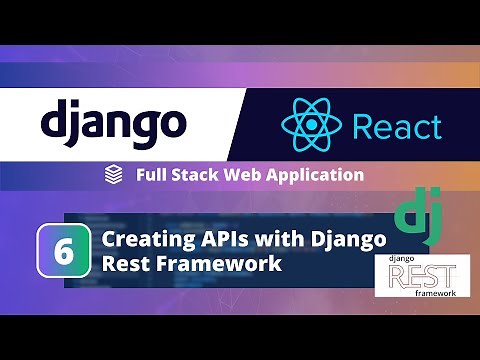 django

React

Full Stack Web Application

6

Creating APIs with Django Rest Framework

dj

django
REST
framework